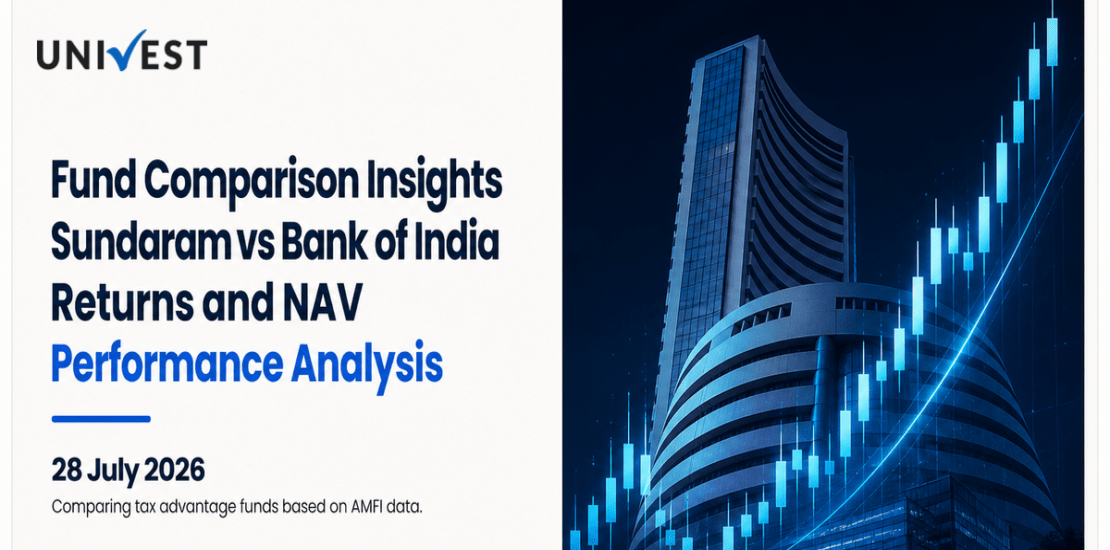 UNIVEST

Fund Comparison Insights Sundaram vs Bank of India Returns and NAV Performance Analysis

28 July 2026

Comparing tax advantage funds based on AMFI data.